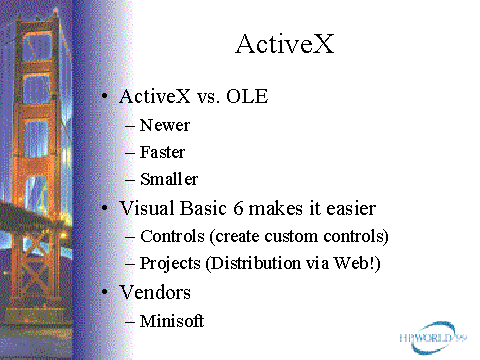 ActiveX

• ActiveX vs. OLE
– Newer
– Faster
– Smaller
• Visual Basic 6 makes it easier
– Controls (create custom controls)
– Projects (Distribution via Web!)
• Vendors
– Minisoft

HPWORLD'99